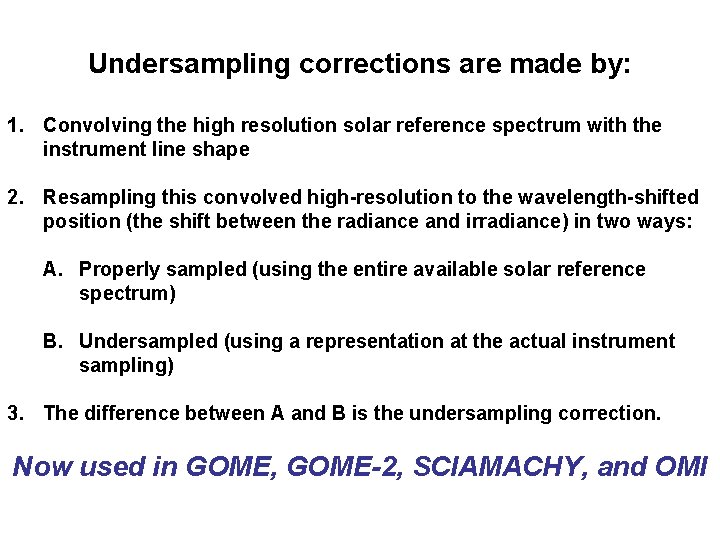 Undersampling corrections are made by:

1. Convolving the high resolution solar reference spectrum with the instrument line shape

2. Resampling this convolved high-resolution to the wavelength-shifted position (the shift between the radiance and irradiance) in two ways:

A. Properly sampled (using the entire available solar reference spectrum)

B. Undersampled (using a representation at the actual instrument sampling)

3. The difference between A and B is the undersampling correction.

Now used in GOME, GOME-2, SCIAMACHY, and OMI